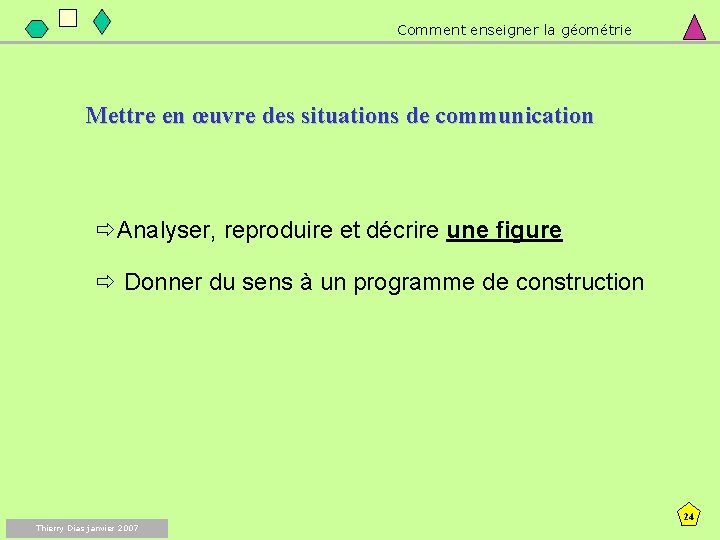 Comment enseigner la géométrie

Mettre en œuvre des situations de communication

⇨Analyser, reproduire et décrire une figure

⇨ Donner du sens à un programme de construction

Thierry Dias janvier 2007

24